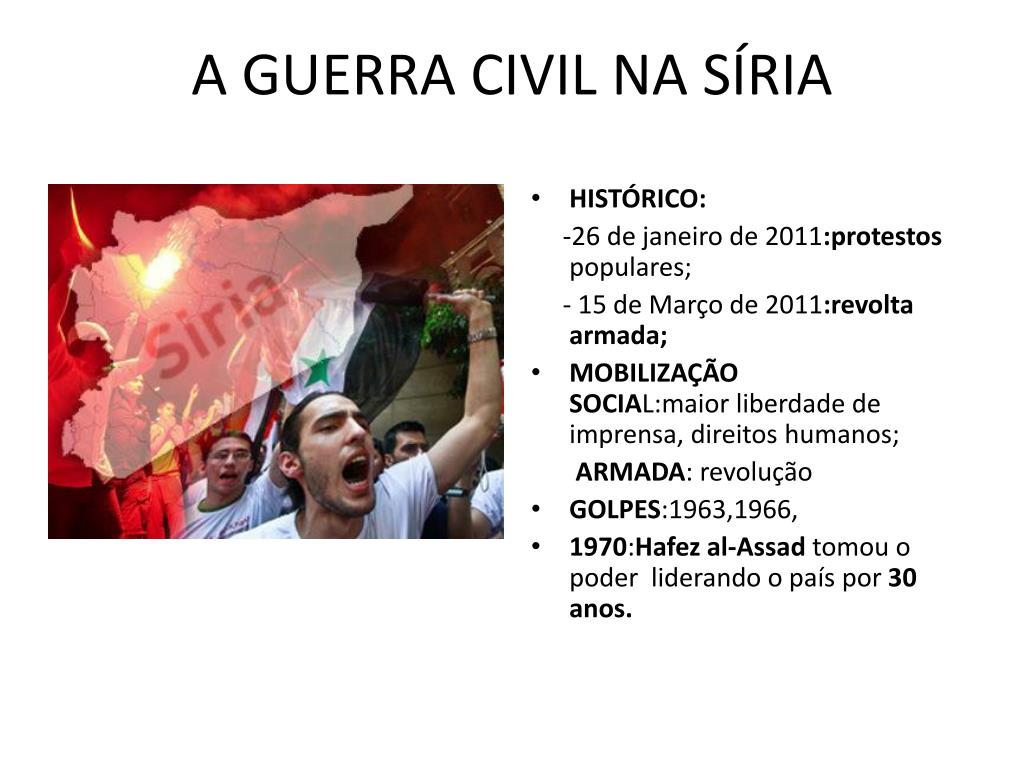 A GUERRA CIVIL NA SÍRIA

Síria

• HISTÓRICO:
-26 de janeiro de 2011:protestos populares;
- 15 de Março de 2011:revolta armada;
• MOBILIZAÇÃO SOCIAL:maior liberdade de imprensa, direitos humanos;
ARMADA: revolução
• GOLPES:1963,1966,
• 1970:Hafez al-Assad tomou o poder liderando o país por 30 anos.